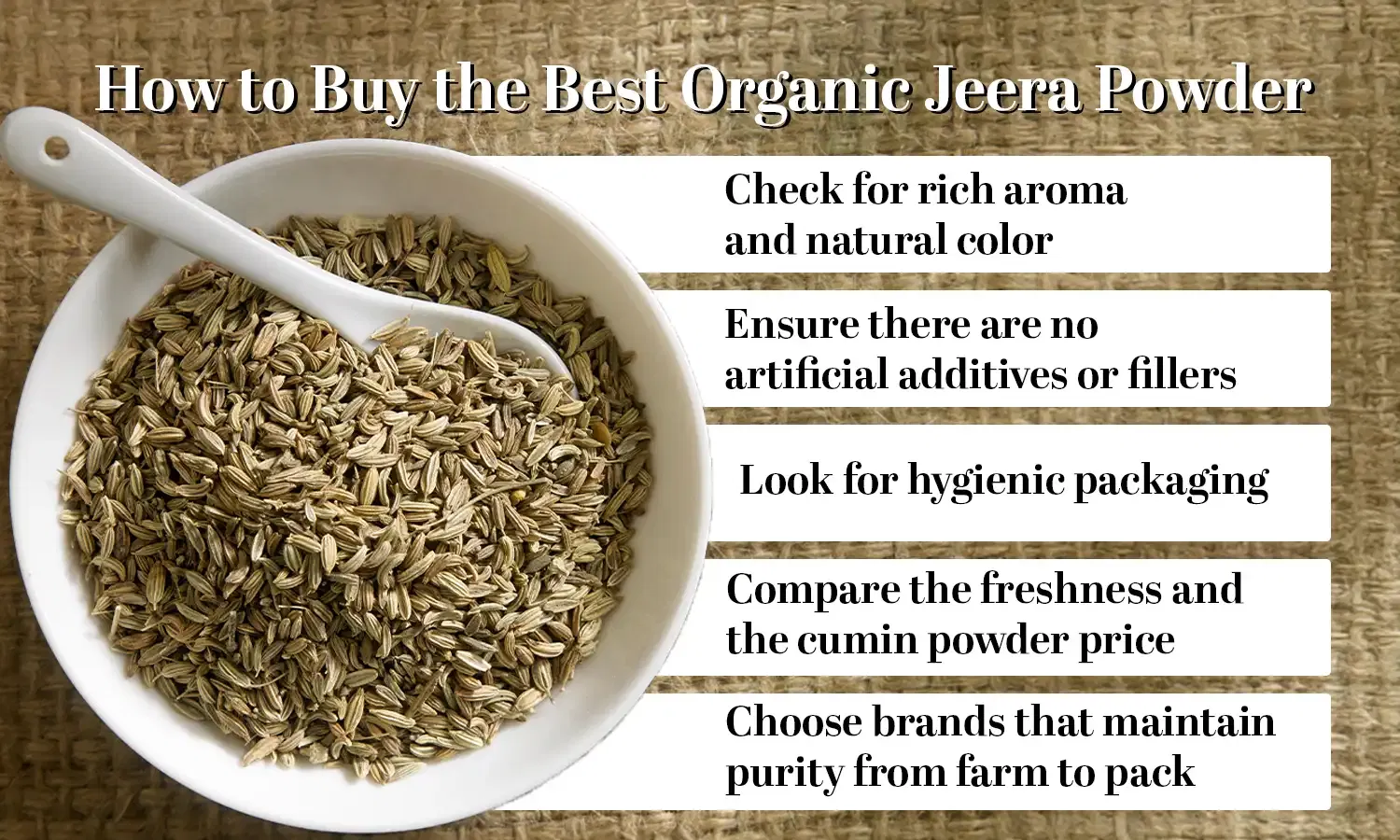 How to Buy the Best Organic Jeera Powder

Check for rich aroma and natural color

Ensure there are no artificial additives or fillers

Look for hygienic packaging

Compare the freshness and the cumin powder price

Choose brands that maintain purity from farm to pack